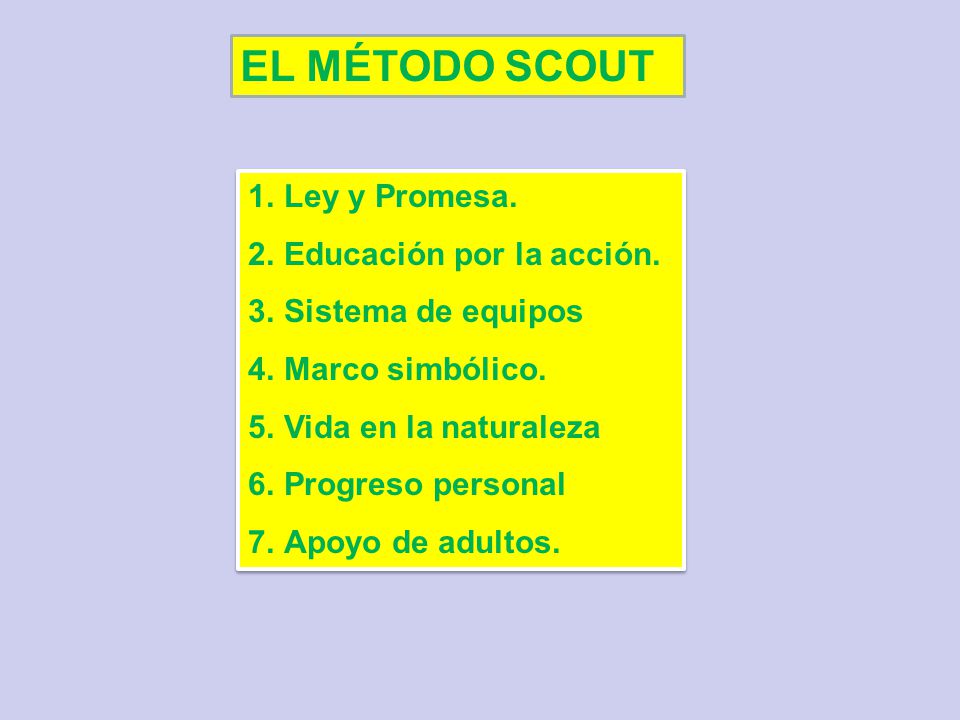 EL MÉTODO SCOUT

1. Ley y Promesa.
2. Educación por la acción.
3. Sistema de equipos
4. Marco simbólico.
5. Vida en la naturaleza
6. Progreso personal
7. Apoyo de adultos.